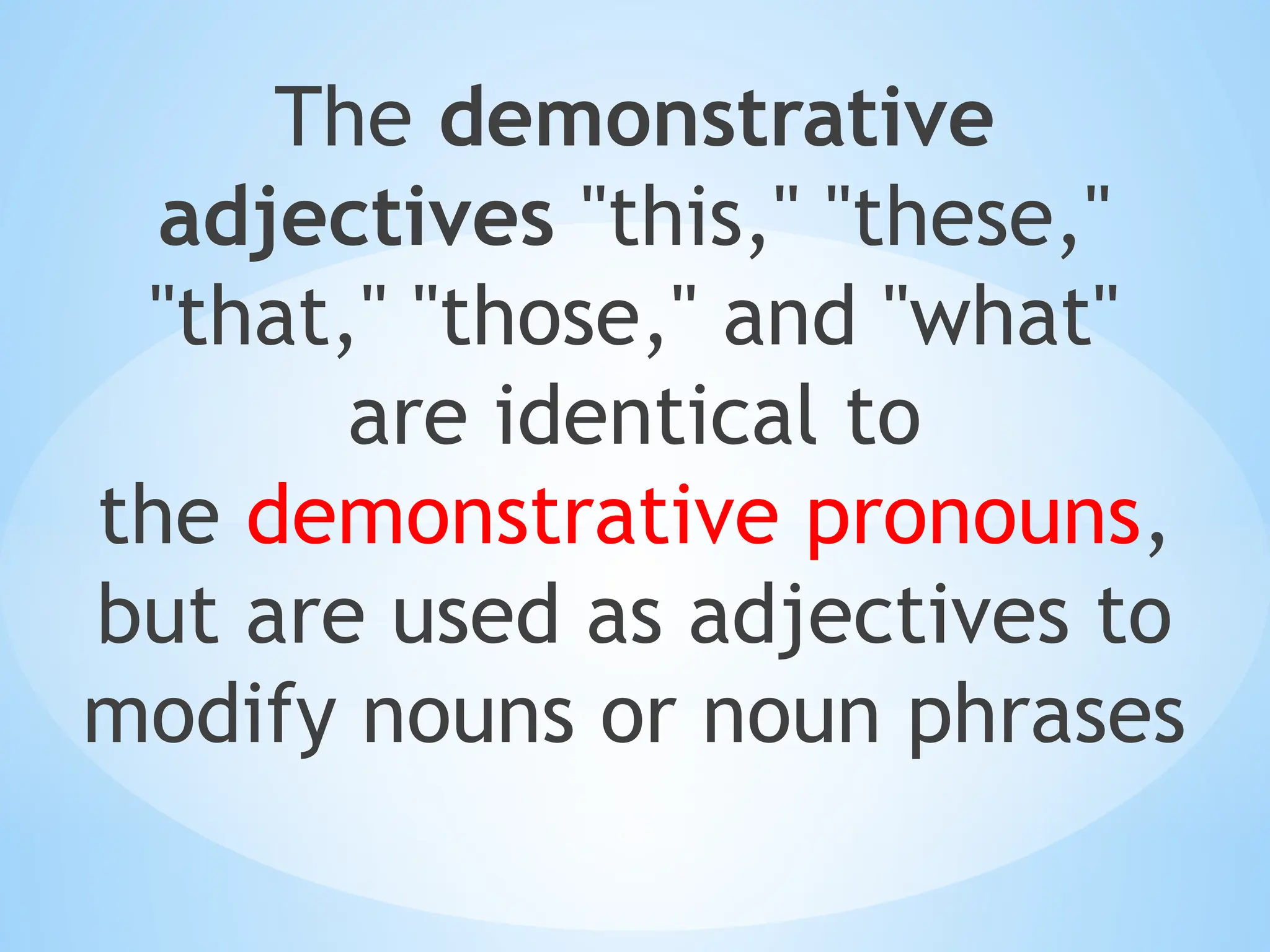 The demonstrative adjectives "this," "these," "that," "those," and "what" are identical to the demonstrative pronouns, but are used as adjectives to modify nouns or noun phrases